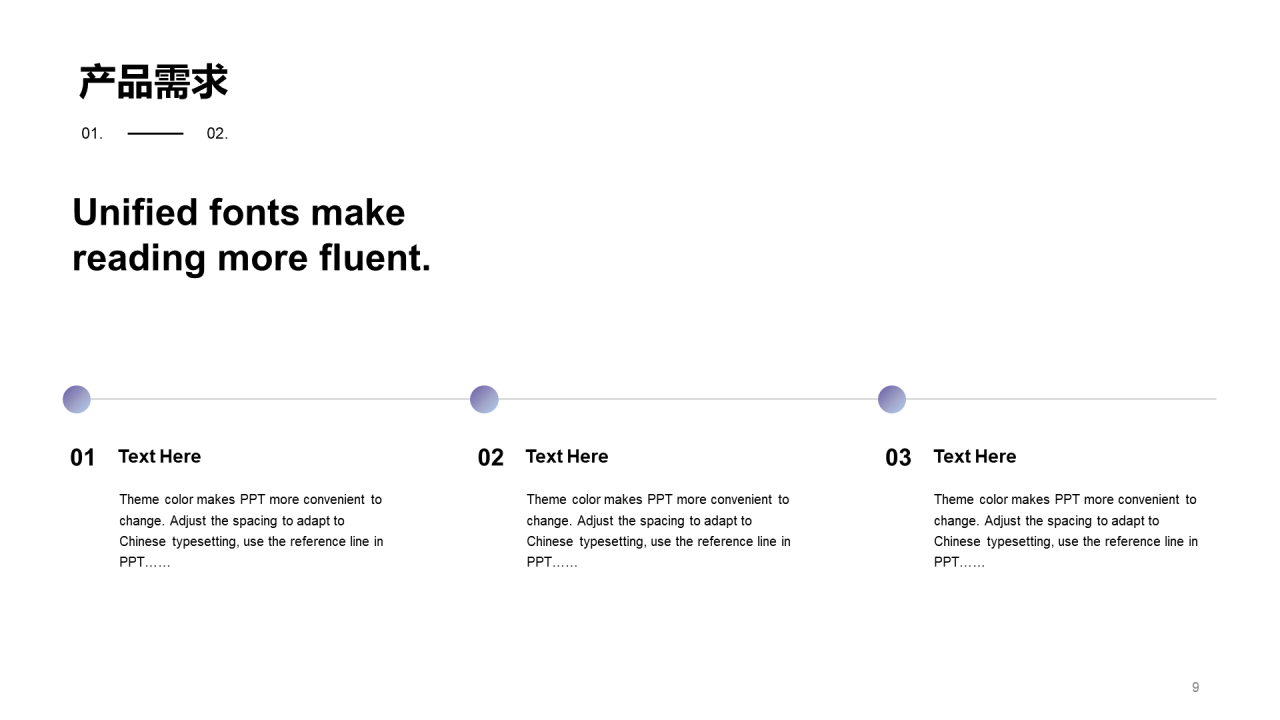 产品需求

01. 02.

Unified fonts make reading more fluent.

01 Text Here

Theme color makes PPT more convenient to change. Adjust the spacing to adapt to Chinese typesetting, use the reference line in PPT……

02 Text Here

Theme color makes PPT more convenient to change. Adjust the spacing to adapt to Chinese typesetting, use the reference line in PPT……

03 Text Here

Theme color makes PPT more convenient to change. Adjust the spacing to adapt to Chinese typesetting, use the reference line in PPT……

9